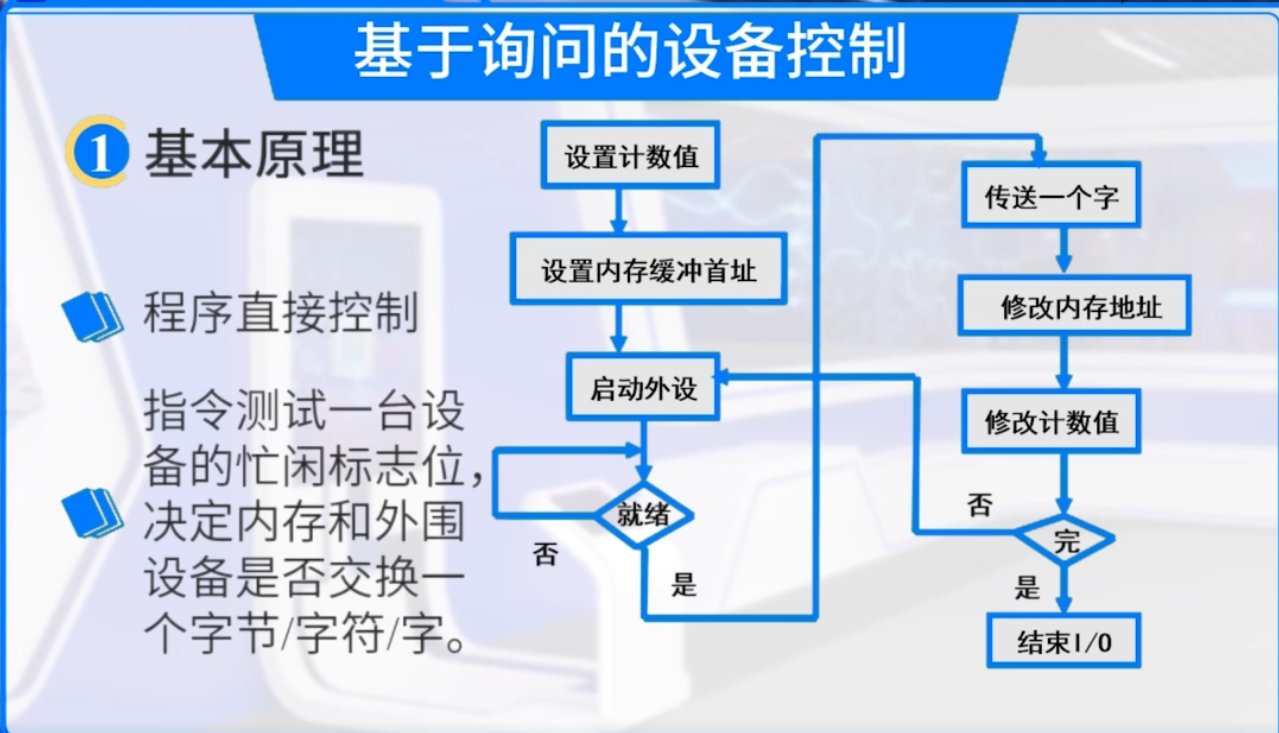 基于询问的设备控制

1 基本原理

程序直接控制

指令测试一台设备的忙闲标志位，决定内存和外围设备是否交换一个字节/字符/字。

设置计数值

设置内存缓冲首址

启动外设

就绪

否

是

传送一个字

修改内存地址

修改计数值

否

完

是

结束I/0